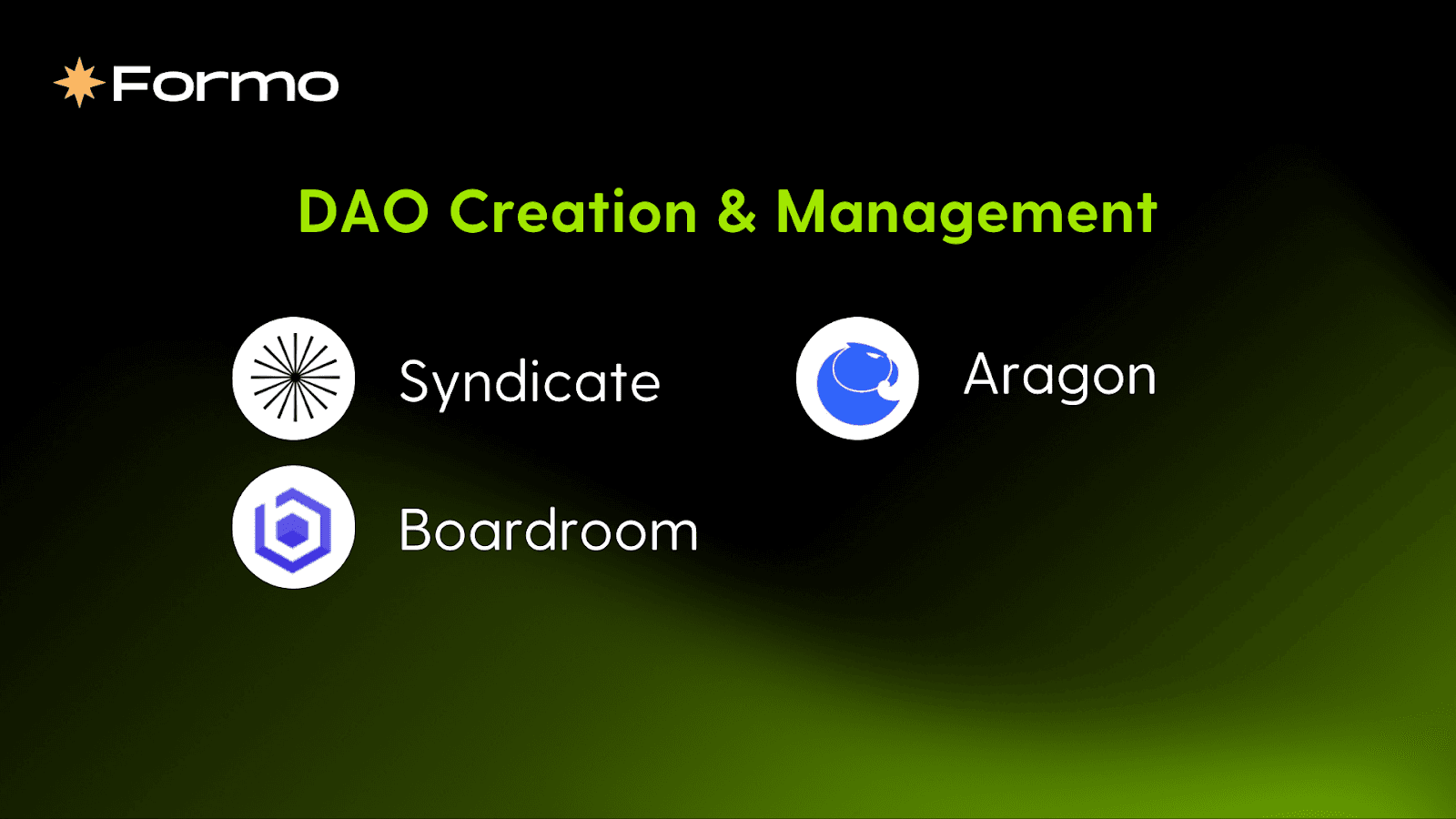 Formo

DAO Creation & Management

Syndicate

Aragon

Boardroom